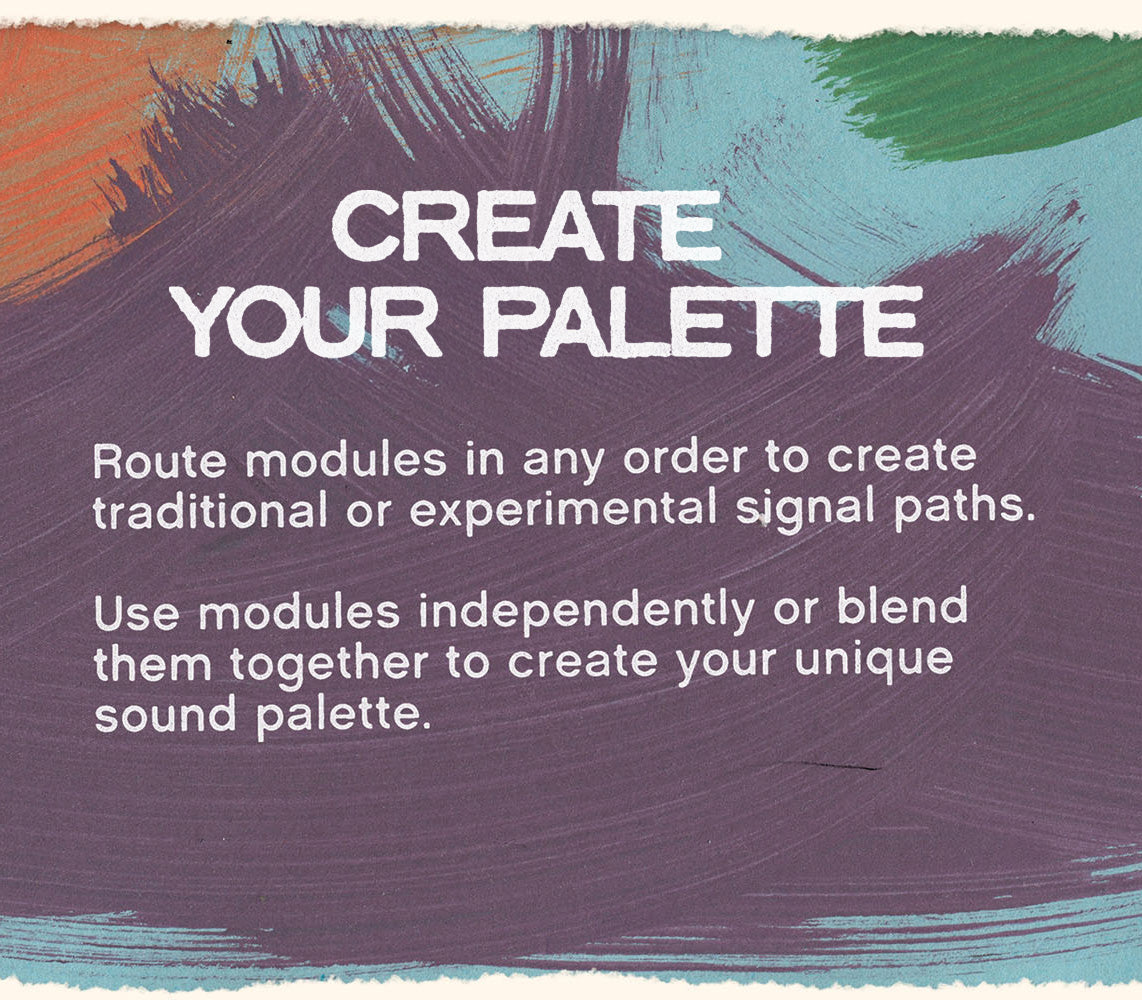 CREATE YOUR PALETTE

Route modules in any order to create traditional or experimental signal paths.

Use modules independently or blend them together to create your unique sound palette.